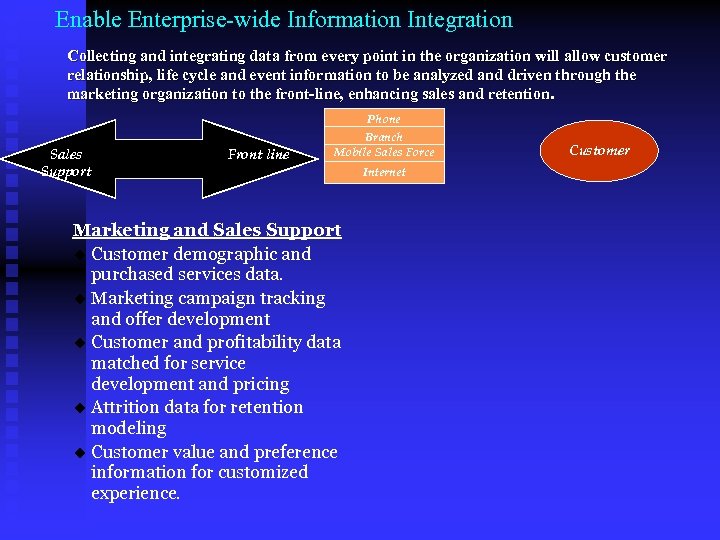 Enable Enterprise-wide Information Integration

Collecting and integrating data from every point in the organization will allow customer relationship, life cycle and event information to be analyzed and driven through the marketing organization to the front-line, enhancing sales and retention.

Sales Support

Front line

Phone
Branch
Mobile Sales Force
Internet

Customer

Marketing and Sales Support
◆ Customer demographic and purchased services data.
◆ Marketing campaign tracking and offer development
◆ Customer and profitability data matched for service development and pricing
◆ Attrition data for retention modeling
◆ Customer value and preference information for customized experience.